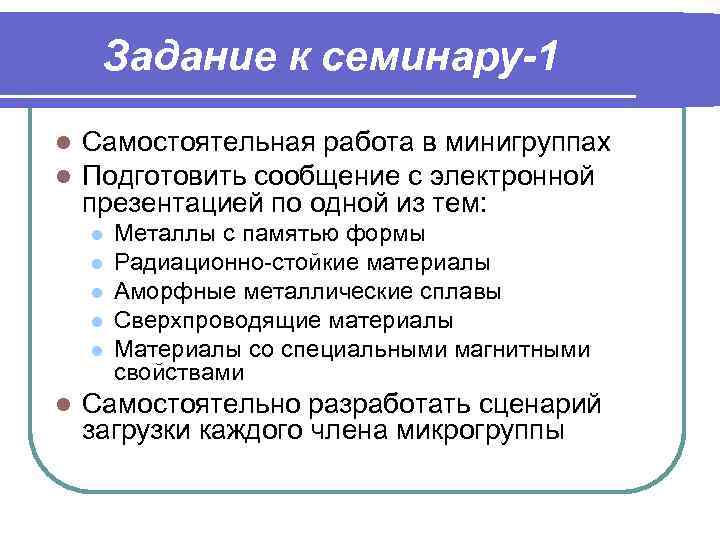 Задание к семинару-1

- Самостоятельная работа в минигруппах
- Подготовить сообщение с электронной презентацией по одной из тем:
  - Металлы с памятью формы
  - Радиационно-стойкие материалы
  - Аморфные металлические сплавы
  - Сверхпроводящие материалы
  - Материалы со специальными магнитными свойствами
- Самостоятельно разработать сценарий загрузки каждого члена микрогруппы